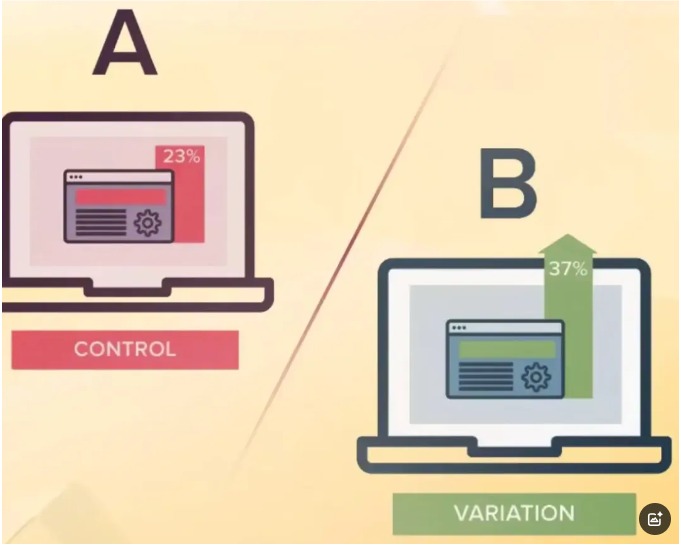 A

23%

CONTROL

B

37%

VARIATION